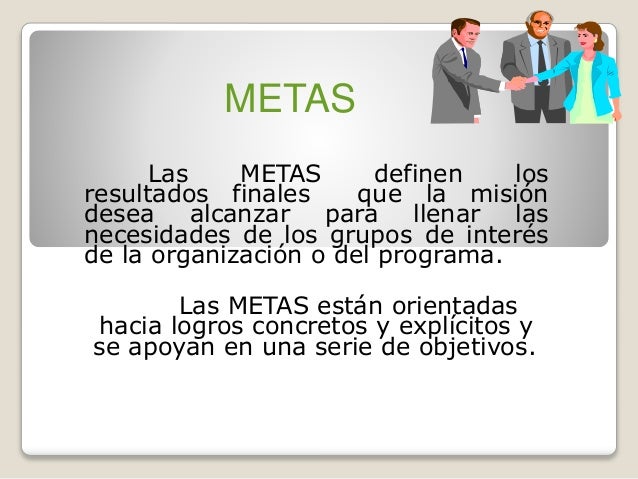 METAS

Las METAS definen los resultados finales que la misión desea alcanzar para llenar las necesidades de los grupos de interés de la organización o del programa.

Las METAS están orientadas hacia logros concretos y explícitos y se apoyan en una serie de objetivos.